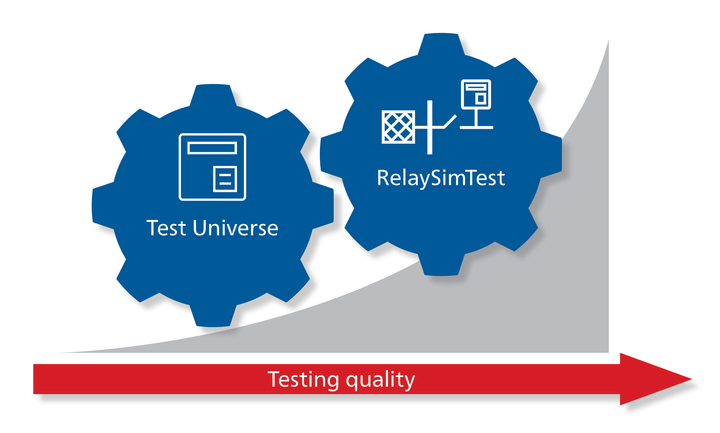 Test Universe

RelaySimTest

Testing quality